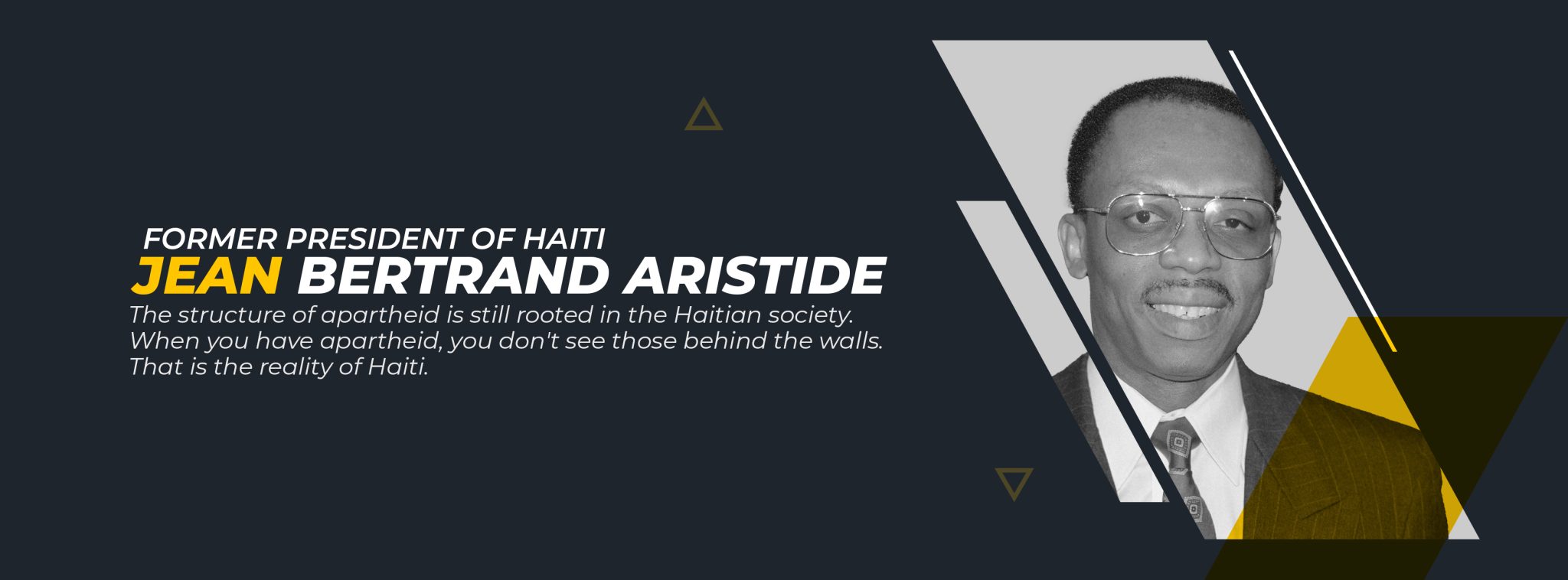 FORMER PRESIDENT OF HAITI
JEAN BERTRAND ARISTIDE
The structure of apartheid is still rooted in the Haitian society. When you have apartheid, you don't see those behind the walls. That is the reality of Haiti.